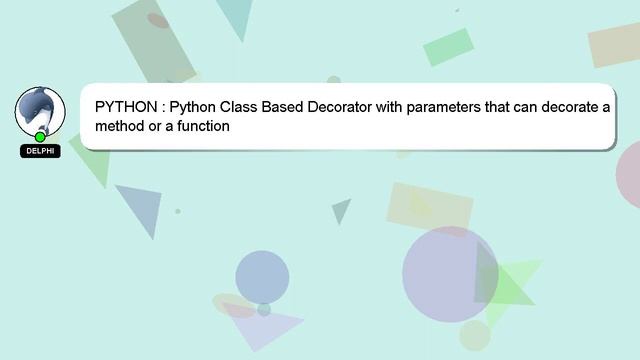 DELPHI

PYTHON : Python Class Based Decorator with parameters that can decorate a method or a function